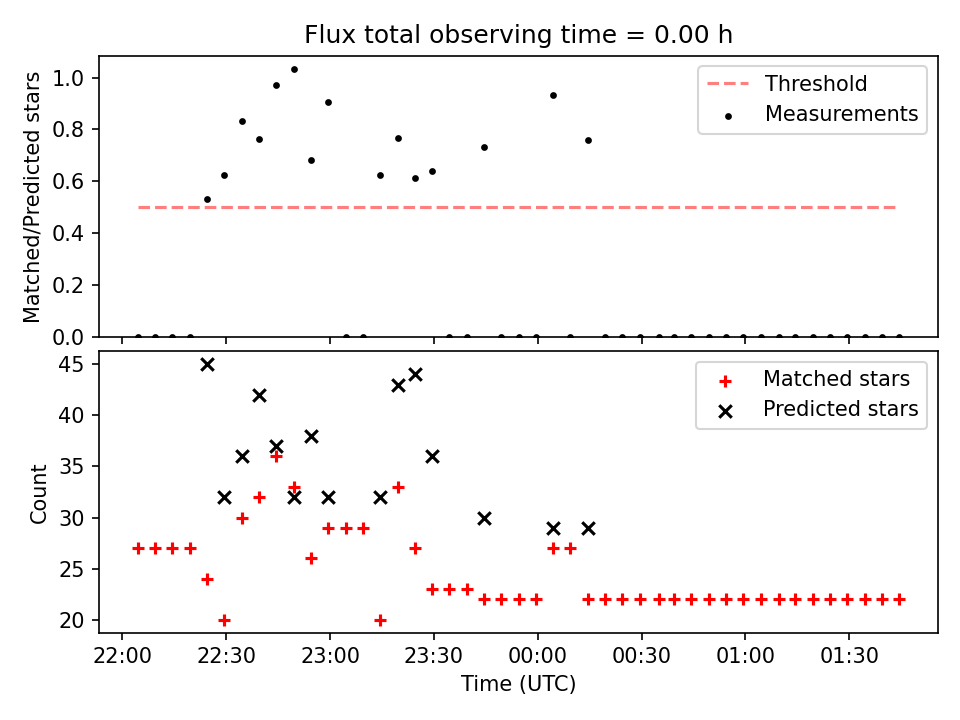 Flux total observing time = 0.00 h

Matched/Predicted stars

1.0
0.8
0.6
0.4
0.2
0.0

Threshold
Measurements

Count

45
40
35
30
25
20

Matched stars
Predicted stars

22:00 22:30 23:00 23:30 00:00 00:30 01:00 01:30

Time (UTC)